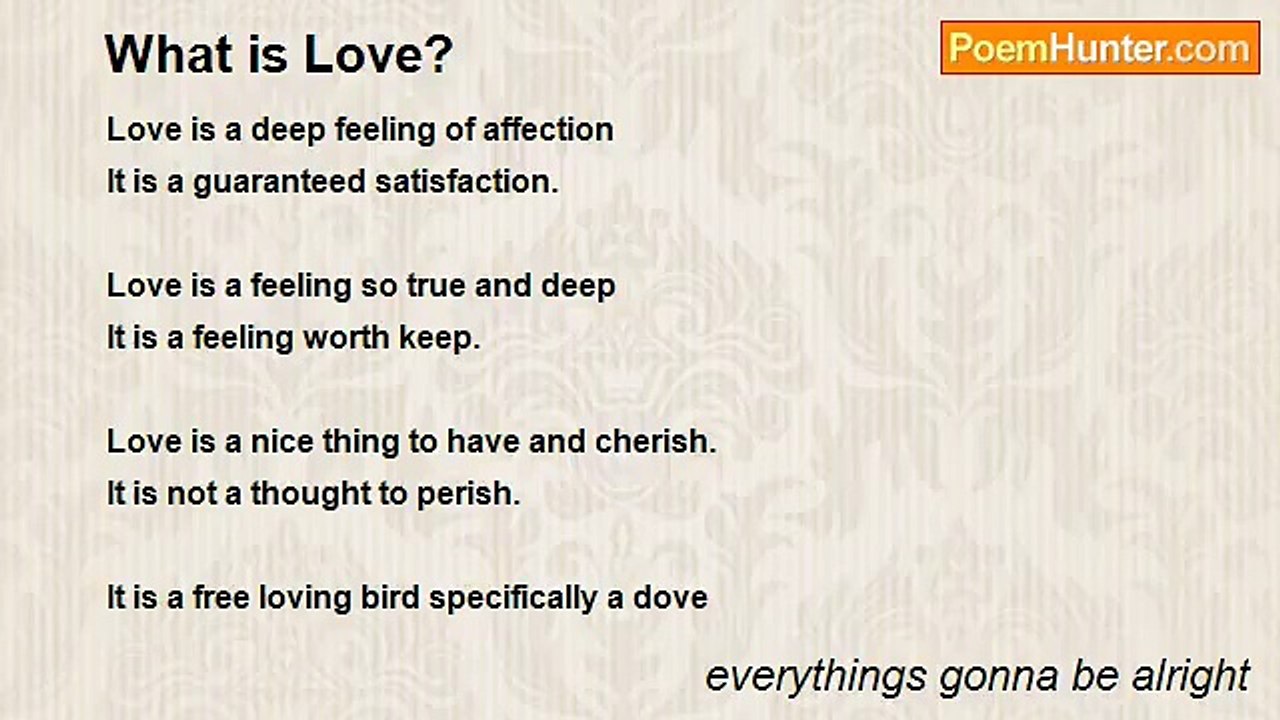 What is Love?

PoemHunter.com

Love is a deep feeling of affection
It is a guaranteed satisfaction.

Love is a feeling so true and deep
It is a feeling worth keep.

Love is a nice thing to have and cherish.
It is not a thought to perish.

It is a free loving bird specifically a dove

everythings gonna be alright